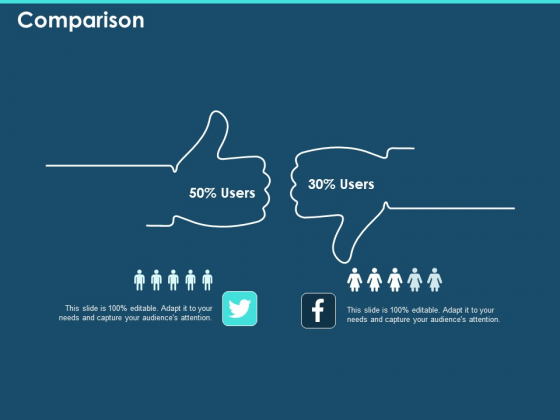 Comparison

50% Users

30% Users

This slide is 100% editable. Adapt it to your needs and capture your audience's attention.

f

This slide is 100% editable. Adapt it to your needs and capture your audience's attention.